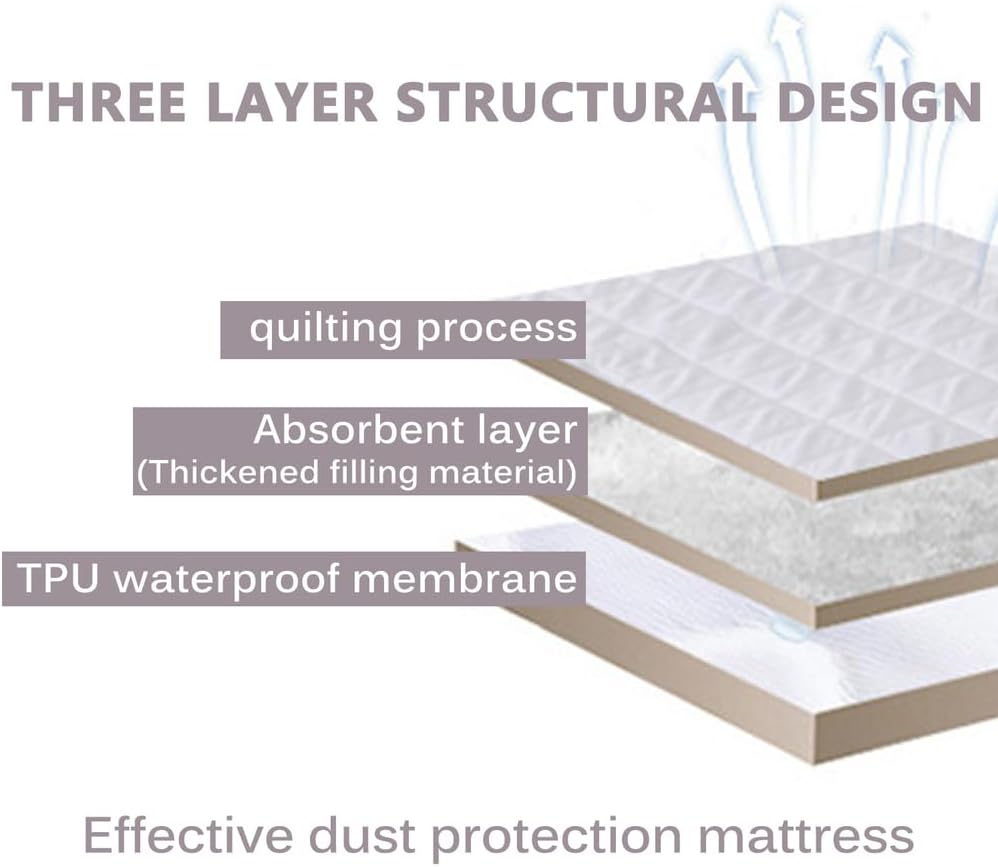 THREE LAYER STRUCTURAL DESIGN

quilting process

Absorbent layer
(Thickened filling material)

TPU waterproof membrane

Effective dust protection mattress